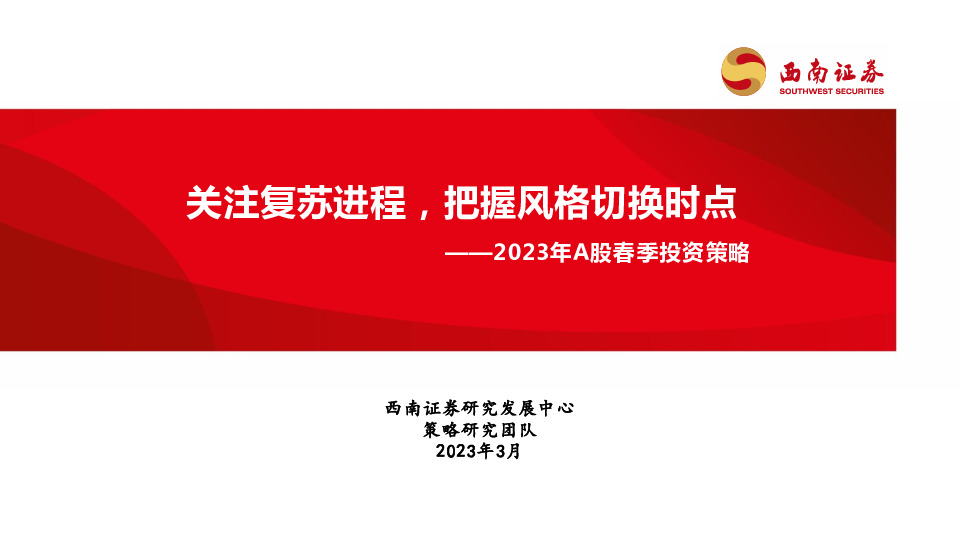 西南证券
SOUTHWEST SECURITIES

关注复苏进程，把握风格切换时点

——2023年A股春季投资策略

西南证券研究发展中心
策略研究团队
2023年3月